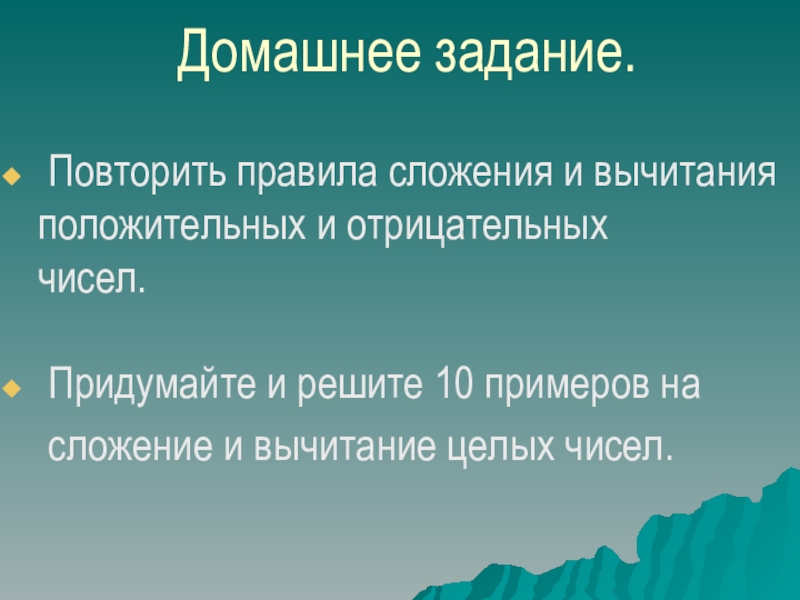 Домашнее задание.

Повторить правила сложения и вычитания положительных и отрицательных чисел.

Придумайте и решите 10 примеров на сложение и вычитание целых чисел.